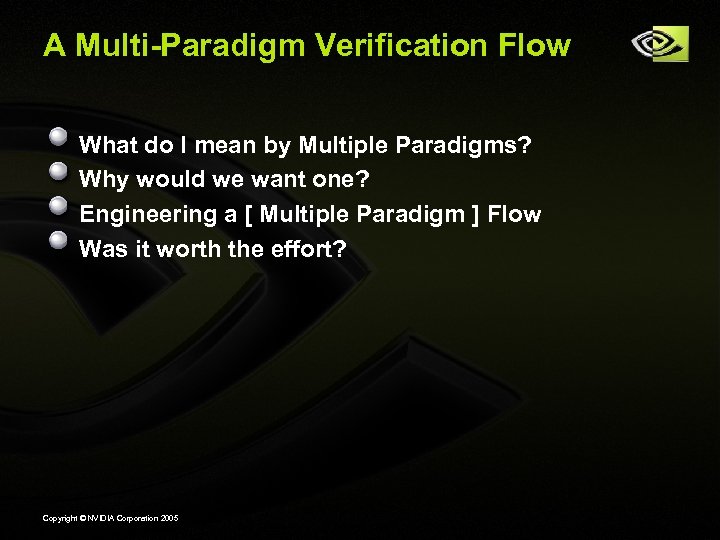 A Multi-Paradigm Verification Flow

What do I mean by Multiple Paradigms?
Why would we want one?
Engineering a [ Multiple Paradigm ] Flow
Was it worth the effort?

Copyright © NVIDIA Corporation 2005